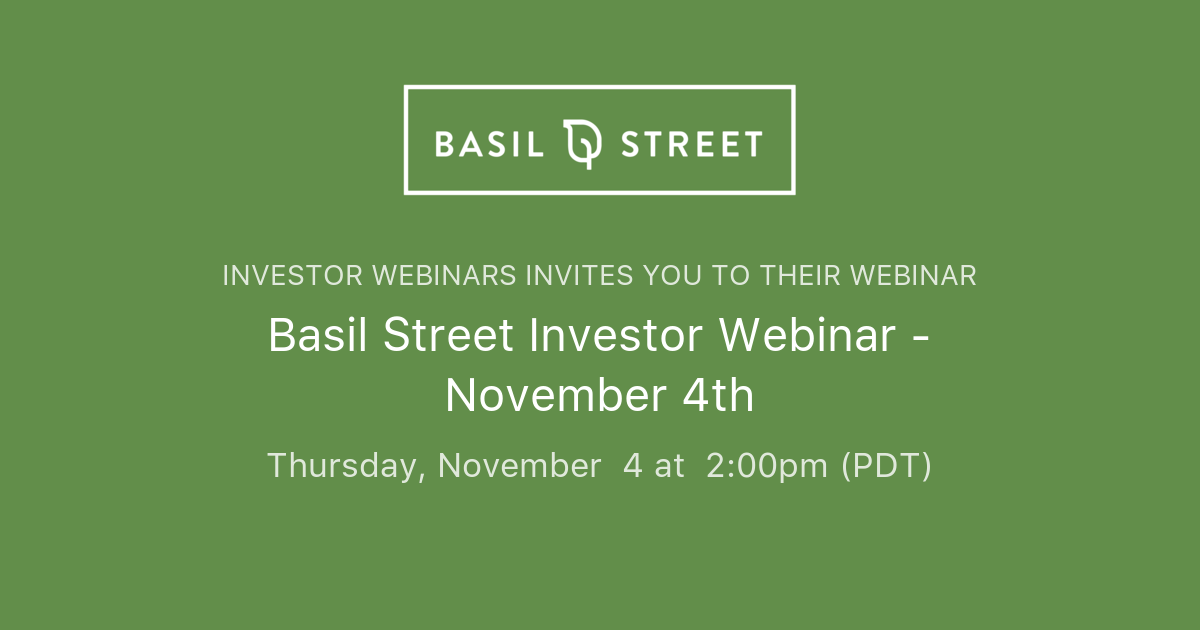 BASIL STREET

INVESTOR WEBINARS INVITES YOU TO THEIR WEBINAR

Basil Street Investor Webinar - November 4th

Thursday, November 4 at 2:00pm (PDT)